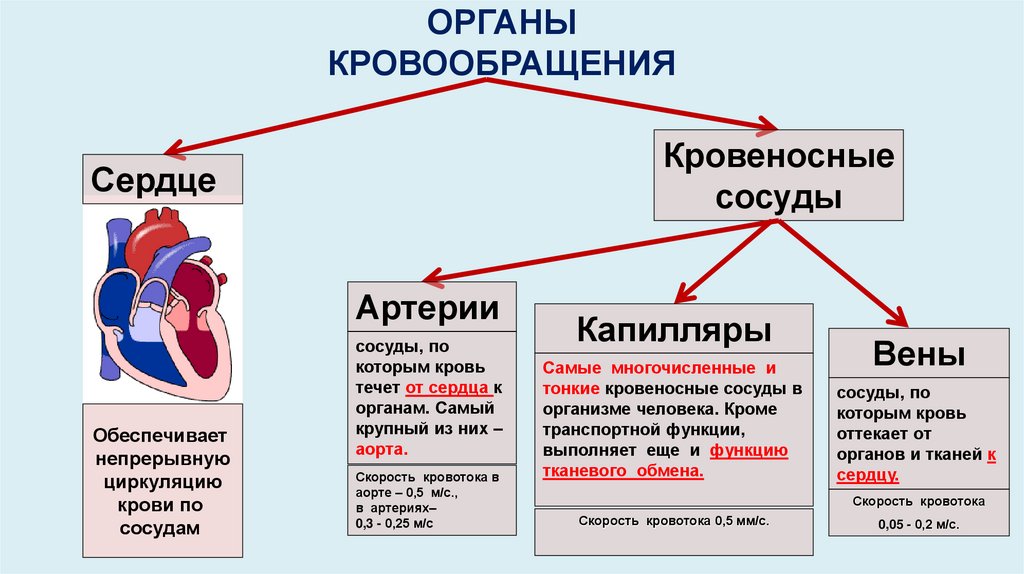 ОРГАНЫ КРОВООБРАЩЕНИЯ

Сердце

Обеспечивает непрерывную циркуляцию крови по сосудам

Кровеносные сосуды

Артерии

сосуды, по которым кровь течет от сердца к органам. Самый крупный из них – аорта.

Скорость кровотока в аорте – 0,5 м/с., в артериях– 0,3 - 0,25 м/с

Капилляры

Самые многочисленные и тонкие кровеносные сосуды в организме человека. Кроме транспортной функции, выполняет еще и функцию тканевого обмена.

Скорость кровотока 0,5 мм/с.

Вены

сосуды, по которым кровь оттекает от органов и тканей к сердцу.

Скорость кровотока 0,05 - 0,2 м/с.